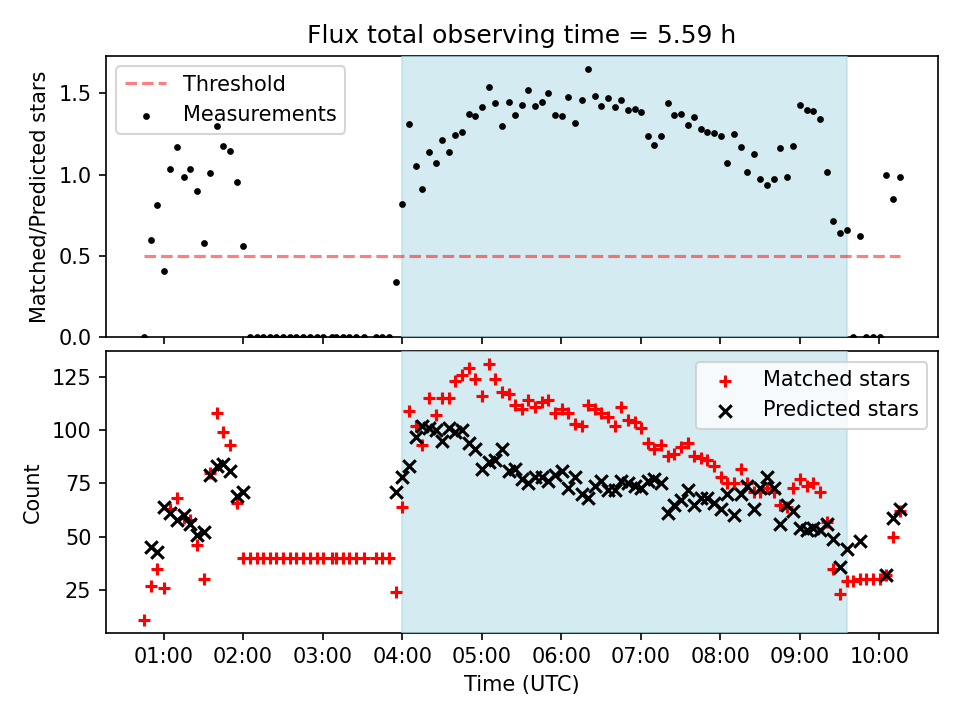 Flux total observing time = 5.59 h

Threshold
Measurements

Matched/Predicted stars

1.5
1.0
0.5
0.0

Matched stars
Predicted stars

Count

125
100
75
50
25

01:00 02:00 03:00 04:00 05:00 06:00 07:00 08:00 09:00 10:00

Time (UTC)